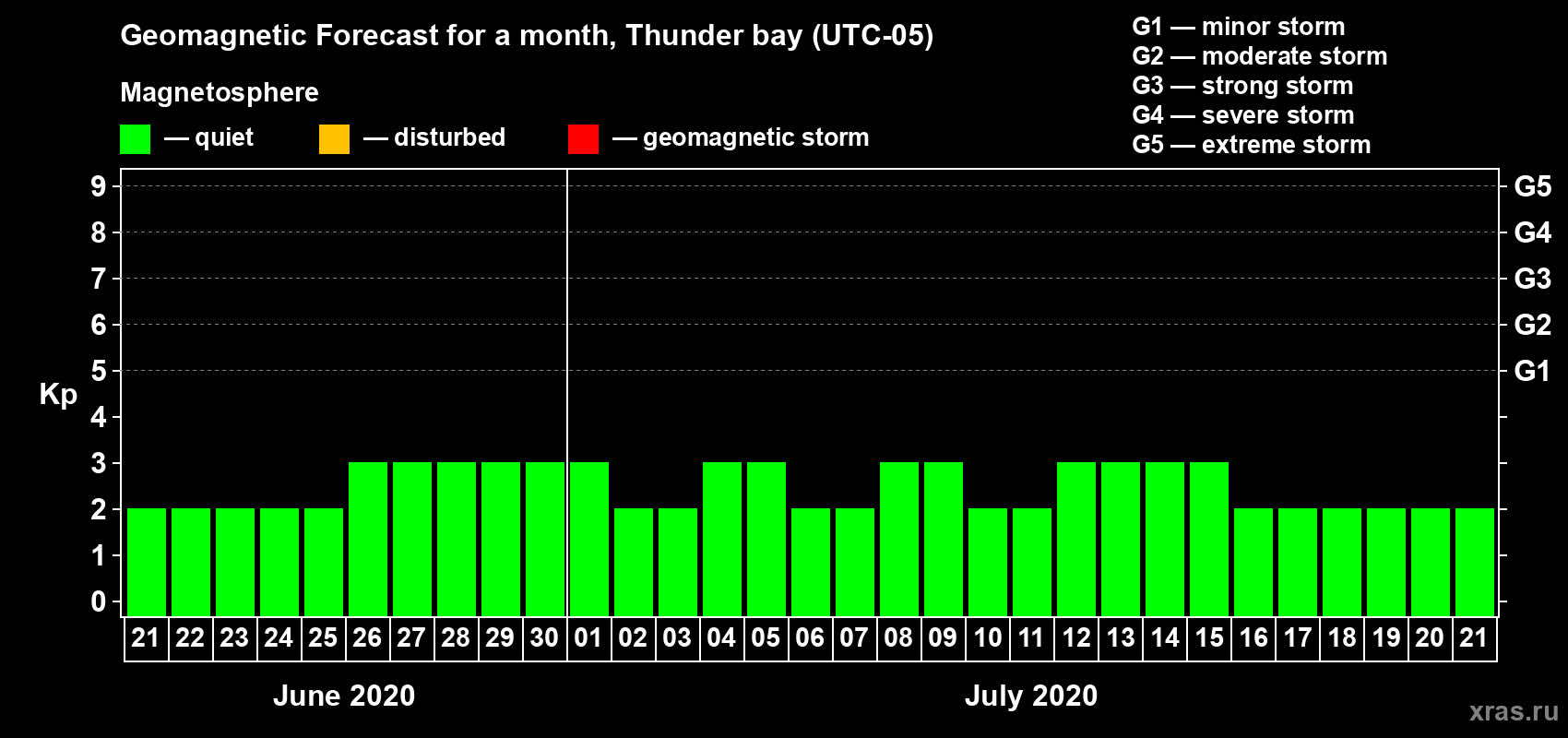 Geomagnetic Forecast for a month, Thunder bay (UTC-05)

Magnetosphere

— quiet — disturbed — geomagnetic storm

G1 — minor storm
G2 — moderate storm
G3 — strong storm
G4 — severe storm
G5 — extreme storm

Kp

9
8
7
6
5
4
3
2
1
0

G5
G4
G3
G2
G1

21 22 23 24 25 26 27 28 29 30 01 02 03 04 05 06 07 08 09 10 11 12 13 14 15 16 17 18 19 20 21

June 2020

July 2020

xras.ru